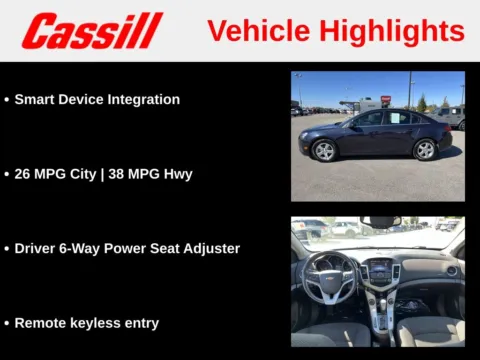 Cassill

Vehicle Highlights

• Smart Device Integration

• 26 MPG City | 38 MPG Hwy

• Driver 6-Way Power Seat Adjuster

• Remote keyless entry